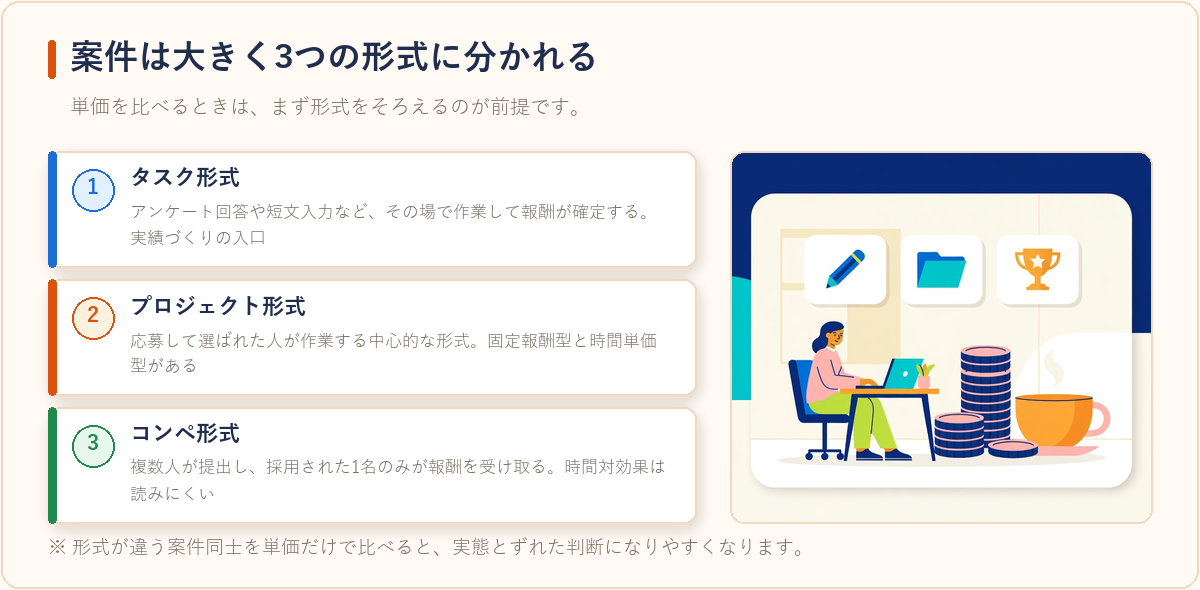 案件は大きく3つの形式に分かれる

単価を比べるときは、まず形式をそろえるのが前提です。

1 タスク形式
アンケート回答や短文入力など、その場で作業して報酬が確定する。実績づくりの入口

2 プロジェクト形式
応募して選ばれた人が作業する中心的な形式。固定報酬型と時間単価型がある

3 コンペ形式
複数人が提出し、採用された1名のみが報酬を受け取る。時間対効果は読みにくい

※ 形式が違う案件同士を単価だけで比べると、実態とずれた判断になりやすくなります。